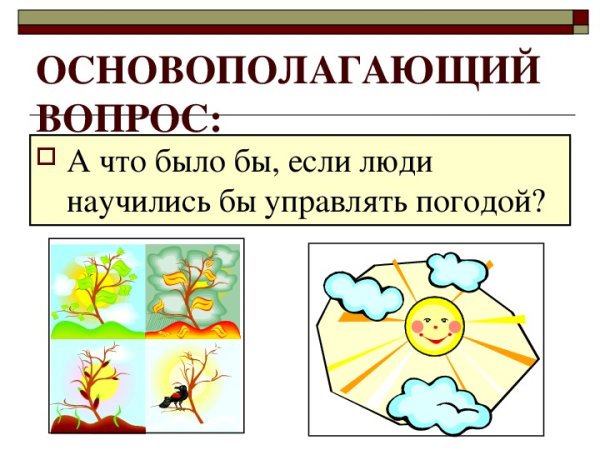 ОСНОВОПОЛАГАЮЩИЙ ВОПРОС:

А что было бы, если люди научились бы управлять погодой?